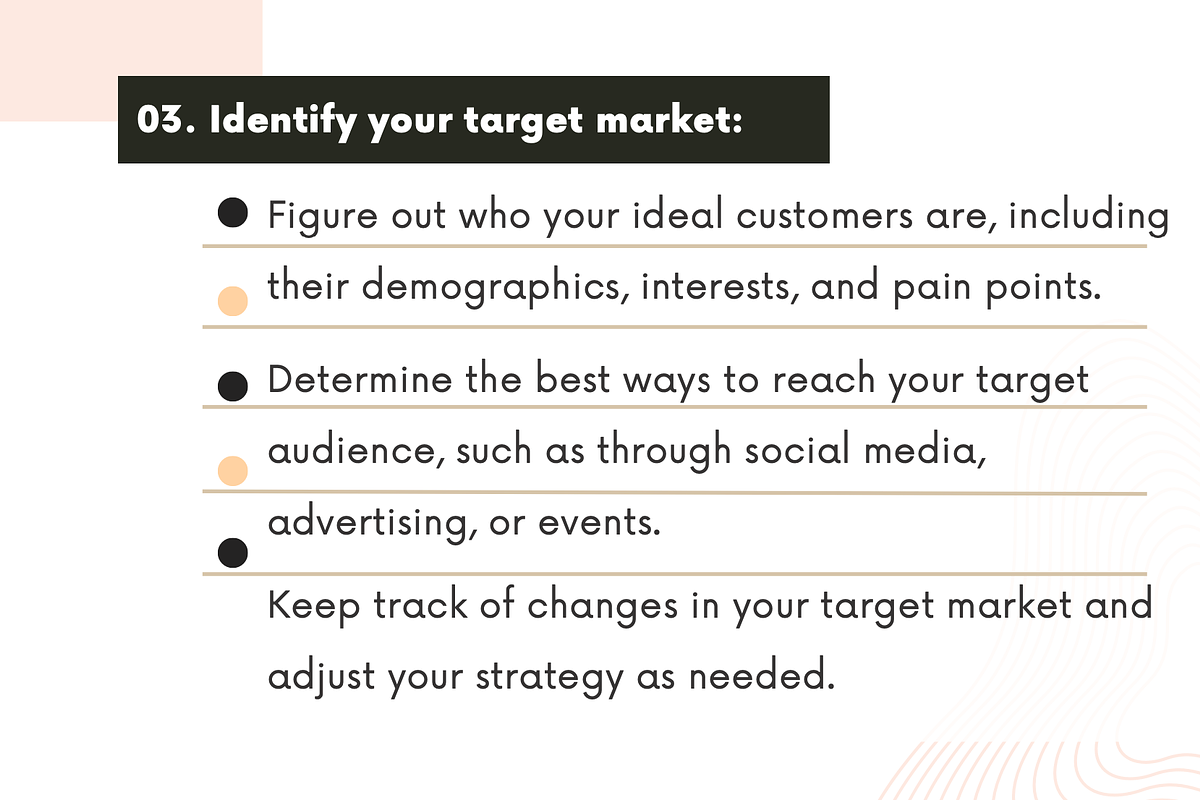 03. Identify your target market:

Figure out who your ideal customers are, including their demographics, interests, and pain points.

Determine the best ways to reach your target audience, such as through social media, advertising, or events.

Keep track of changes in your target market and adjust your strategy as needed.